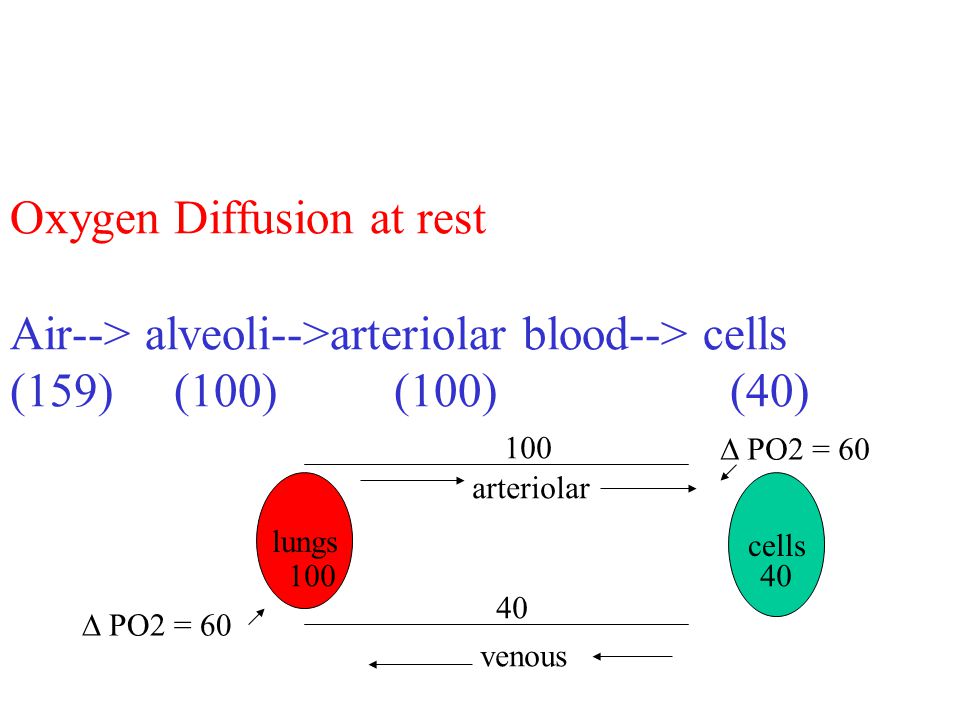 Oxygen Diffusion at rest

Air--> alveoli-->arteriolar blood--> cells
(159) (100) (100) (40)

100
$\Delta$ PO2 = 60
arteriolar

lungs
100

cells
40

40
$\Delta$ PO2 = 60
venous